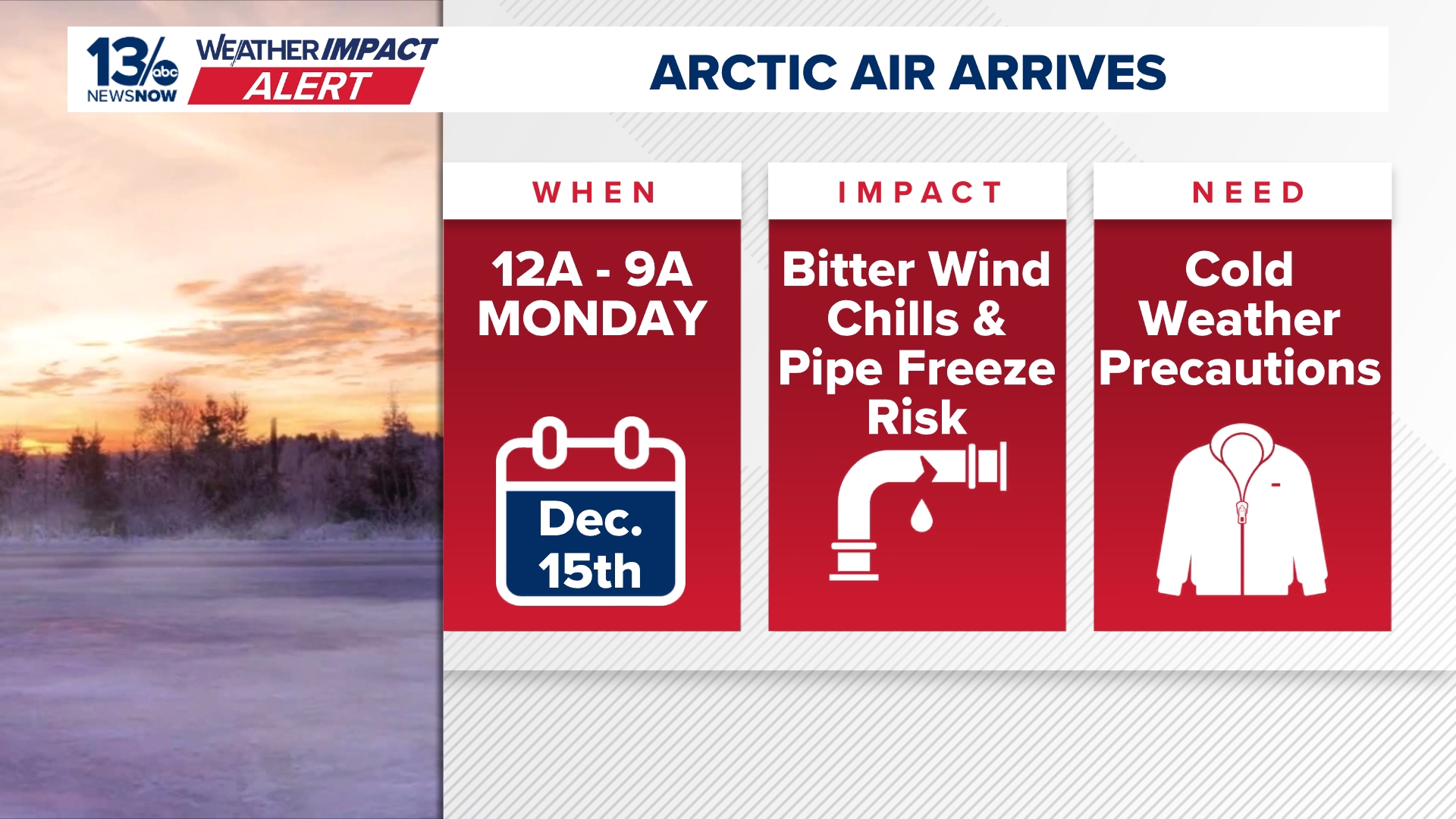 13 abc NEWSNOW WEATHER IMPACT ALERT

ARCTIC AIR ARRIVES

WHEN

12A - 9A MONDAY

Dec. 15th

IMPACT

Bitter Wind Chills & Pipe Freeze Risk

NEED

Cold Weather Precautions